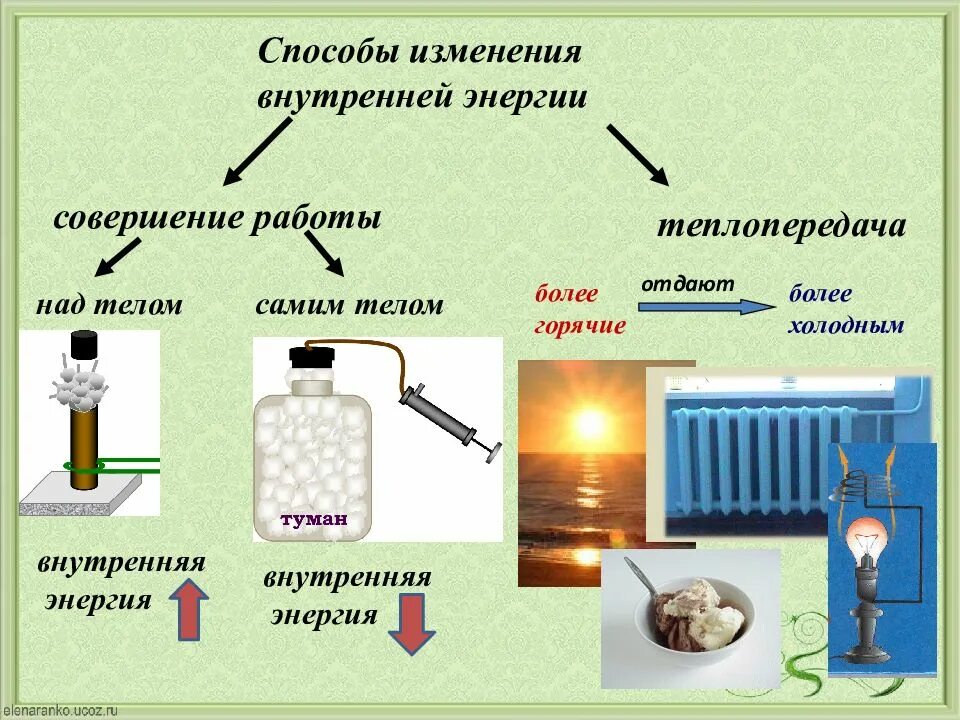 Способы изменения внутренней энергии

совершение работы

теплопередача

над телом

самим телом

более горячие

отдают

более холодным

туман

внутренняя энергия

внутренняя энергия

elenaranko.ucoz.ru